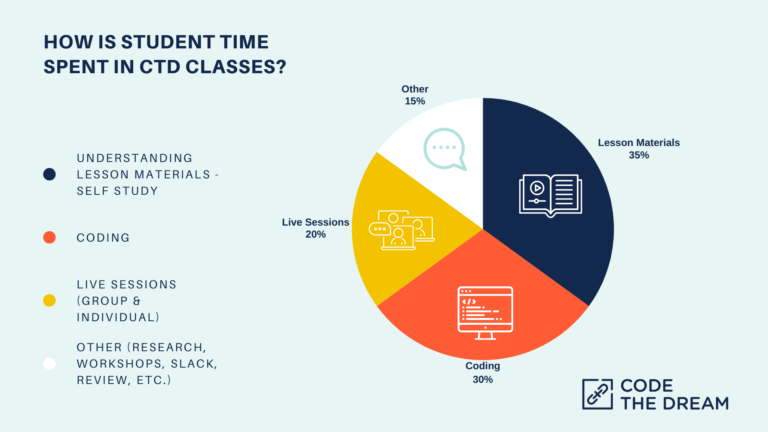 HOW IS STUDENT TIME SPENT IN CTD CLASSES?

UNDERSTANDING LESSON MATERIALS - SELF STUDY

CODING

LIVE SESSIONS (GROUP & INDIVIDUAL)

OTHER (RESEARCH, WORKSHOPS, SLACK, REVIEW, ETC.)

Other
15%

Lesson Materials
35%

Live Sessions
20%

Coding
30%

CODE THE DREAM